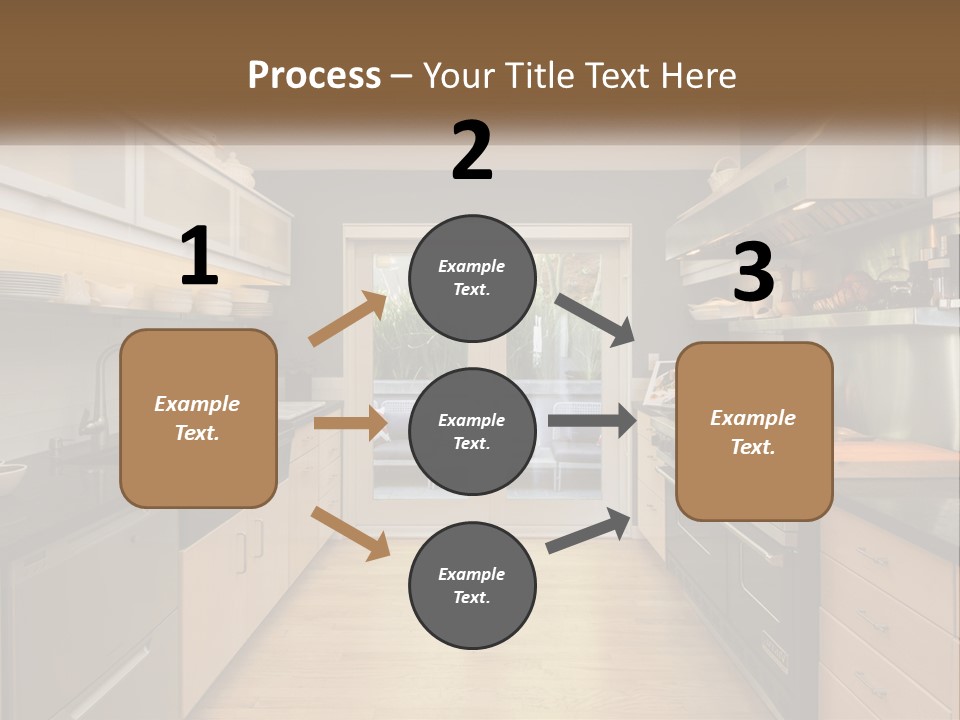 Process – Your Title Text Here

1

Example Text.

2

Example Text.

Example Text.

Example Text.

3

Example Text.